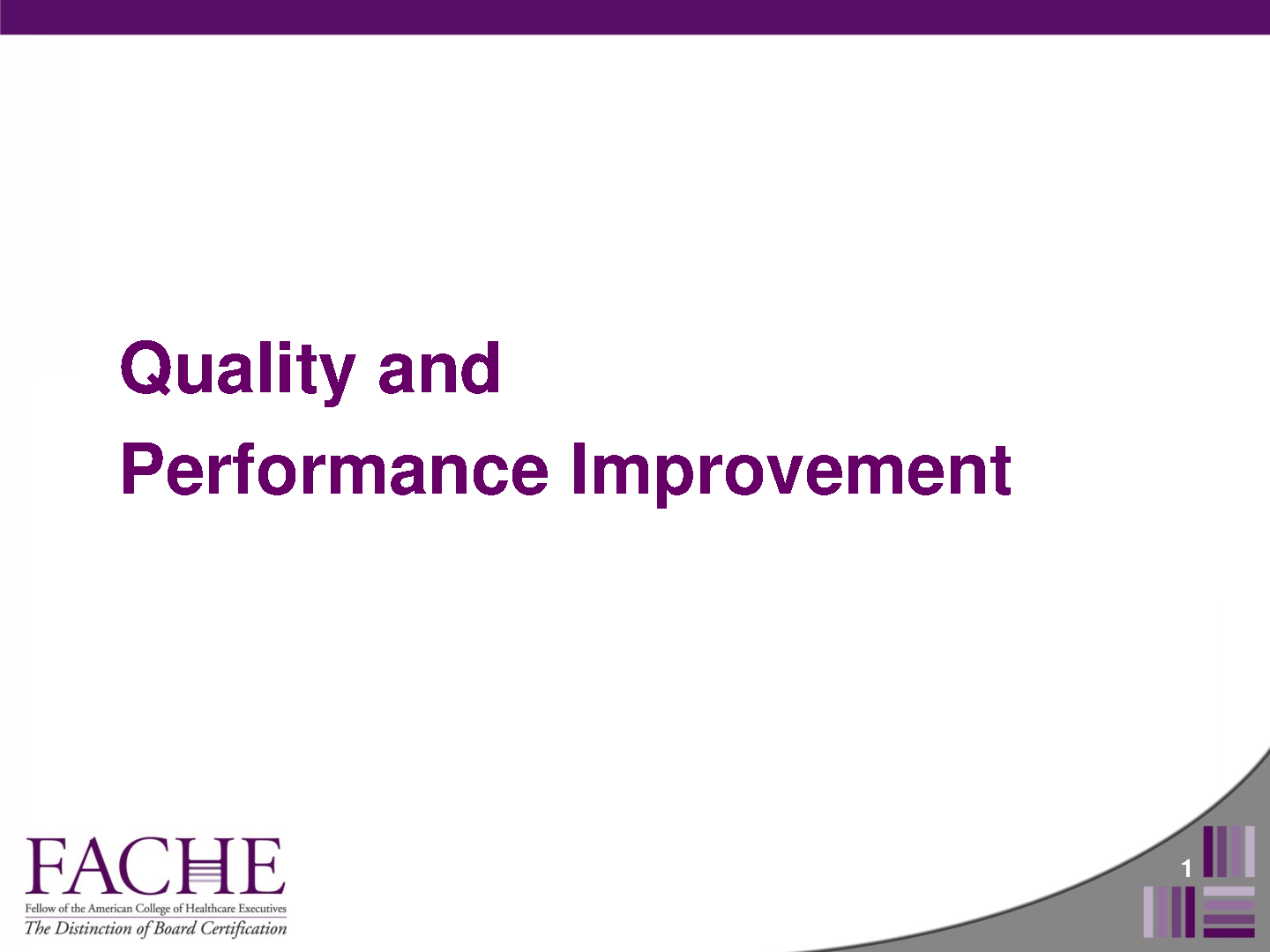 Quality and
Performance Improvement

FACHE
Fellow of the American College of Healthcare Executives
The Distinction of Board Certification

1